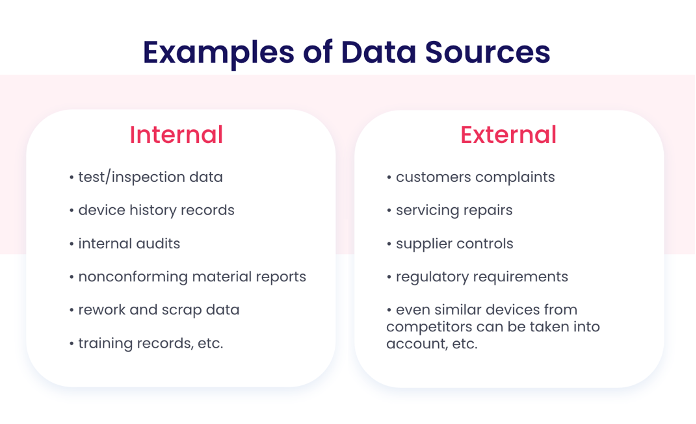 Examples of Data Sources

Internal

• test/inspection data

• device history records

• internal audits

• nonconforming material reports

• rework and scrap data

• training records, etc.

External

• customers complaints

• servicing repairs

• supplier controls

• regulatory requirements

• even similar devices from competitors can be taken into account, etc.